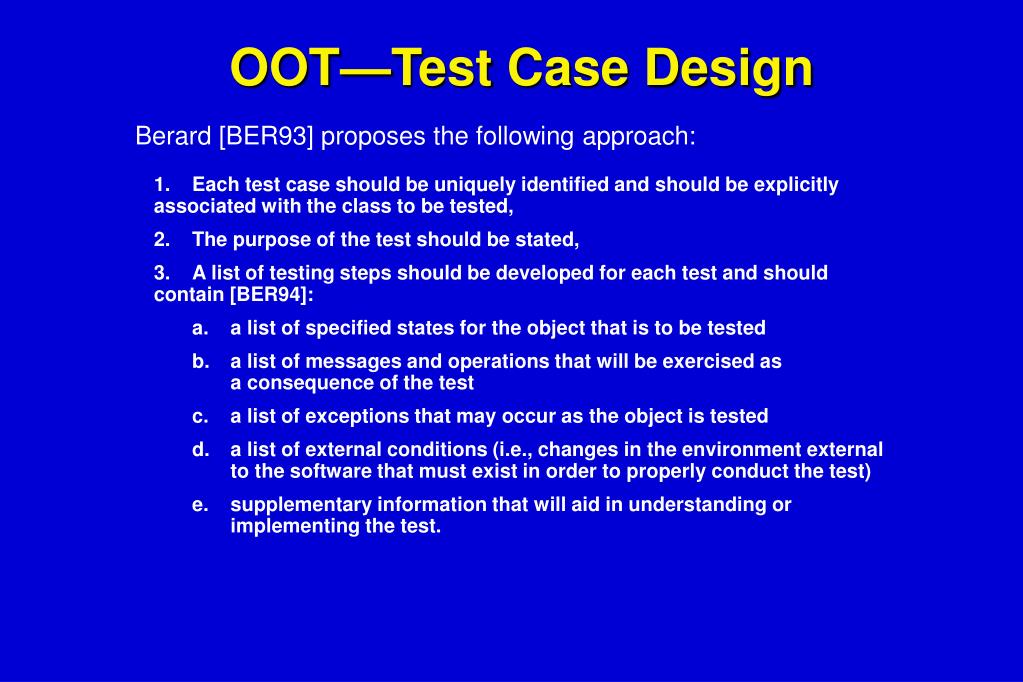 OOT—Test Case Design

Berard [BER93] proposes the following approach:

1. Each test case should be uniquely identified and should be explicitly associated with the class to be tested,

2. The purpose of the test should be stated,

3. A list of testing steps should be developed for each test and should contain [BER94]:

a. a list of specified states for the object that is to be tested

b. a list of messages and operations that will be exercised as a consequence of the test

c. a list of exceptions that may occur as the object is tested

d. a list of external conditions (i.e., changes in the environment external to the software that must exist in order to properly conduct the test)

e. supplementary information that will aid in understanding or implementing the test.